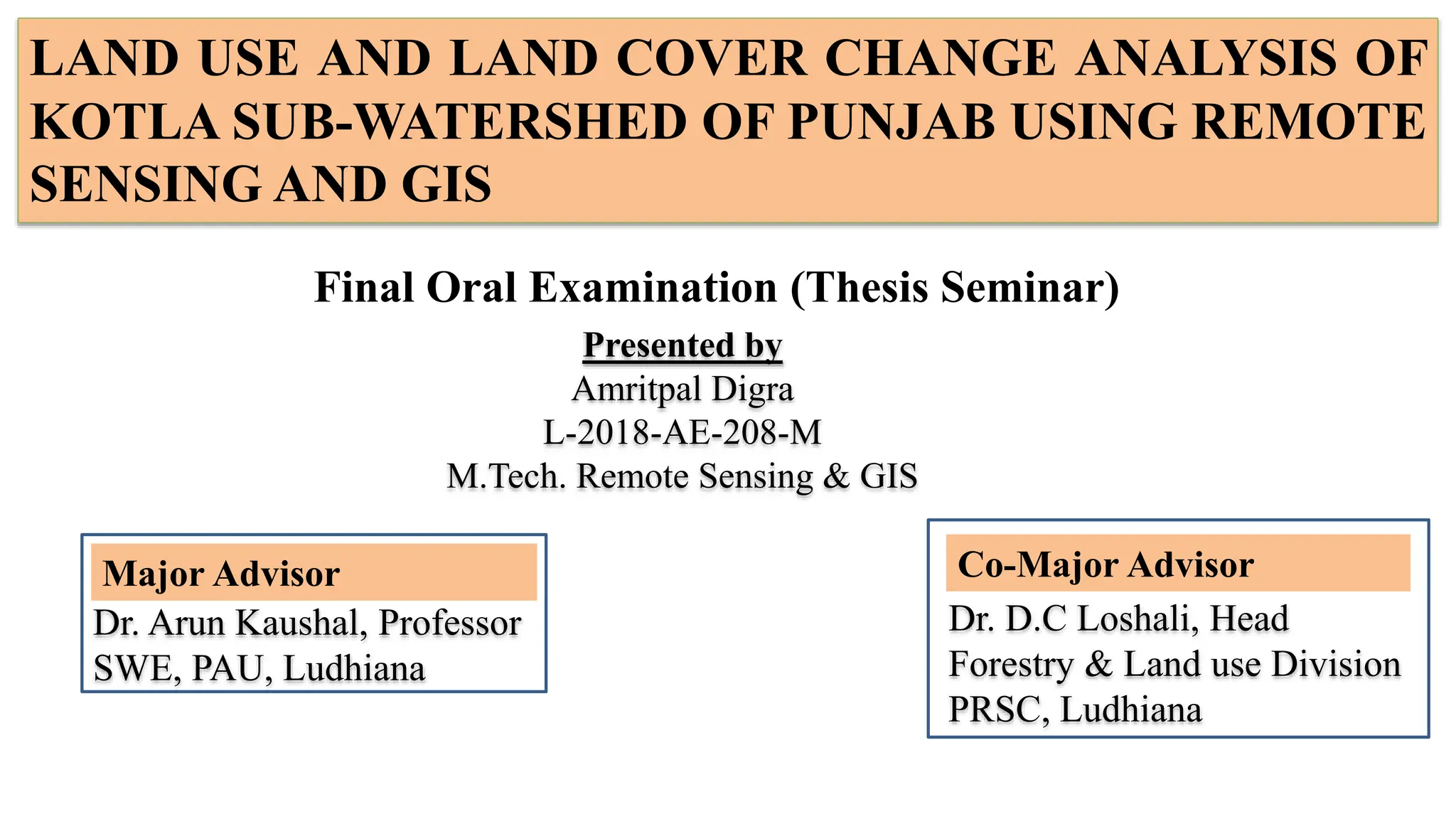 LAND USE AND LAND COVER CHANGE ANALYSIS OF KOTLA SUB-WATERSHED OF PUNJAB USING REMOTE SENSING AND GIS

Final Oral Examination (Thesis Seminar)

Presented by
Amritpal Digra
L-2018-AE-208-M
M.Tech. Remote Sensing & GIS

Major Advisor
Dr. Arun Kaushal, Professor
SWE, PAU, Ludhiana

Co-Major Advisor
Dr. D.C Loshali, Head
Forestry & Land use Division
PRSC, Ludhiana